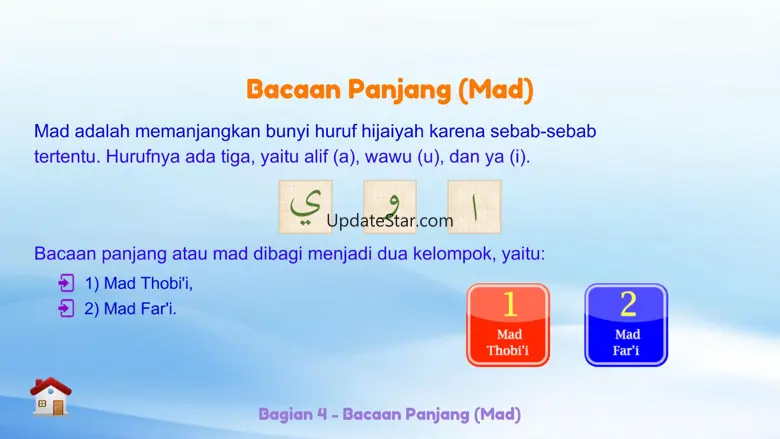 Bacaan Panjang (Mad)

Mad adalah memanjangkan bunyi huruf hijaiyah karena sebab-sebab tertentu. Hurufnya ada tiga, yaitu alif (a), wawu (u), dan ya (i).

ي و ا

UpdateStar.com

Bacaan panjang atau mad dibagi menjadi dua kelompok, yaitu:

1) Mad Thobi'i,
2) Mad Far'i.

1
Mad
Thobi'i

2
Mad
Far'i

Bagian 4 - Bacaan Panjang (Mad)